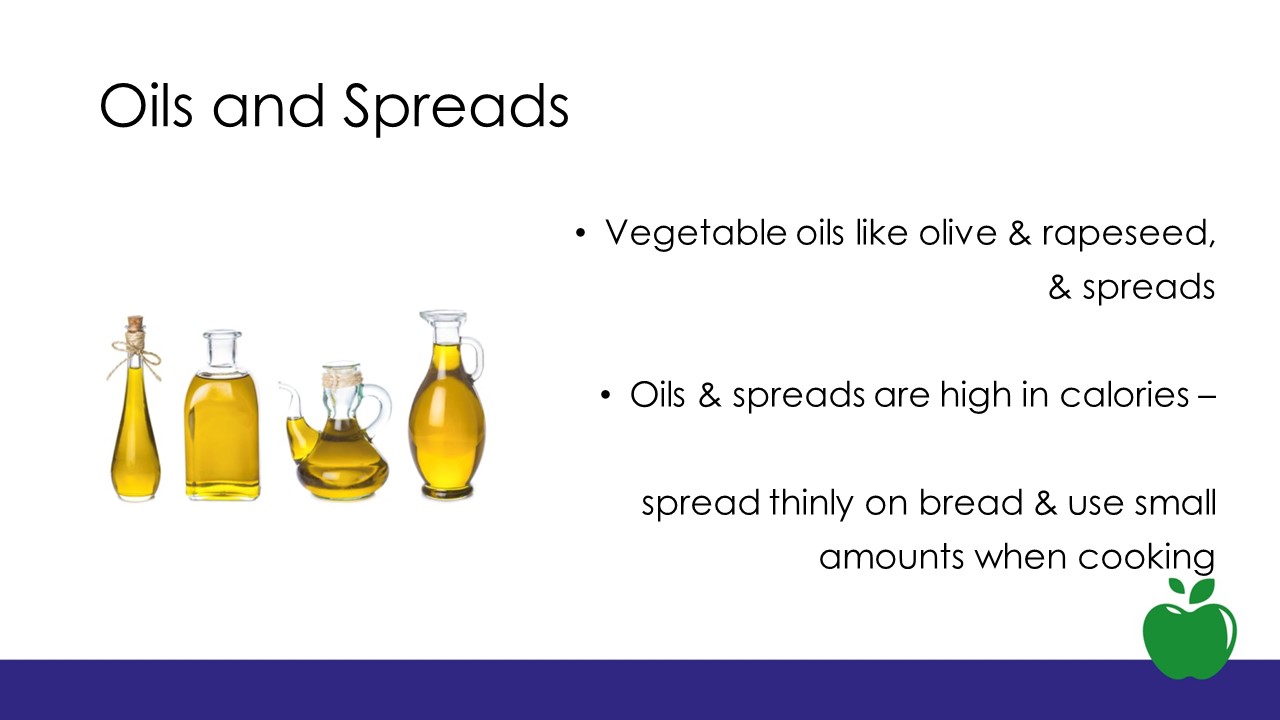 Oils and Spreads

• Vegetable oils like olive & rapeseed, & spreads

• Oils & spreads are high in calories –

spread thinly on bread & use small amounts when cooking